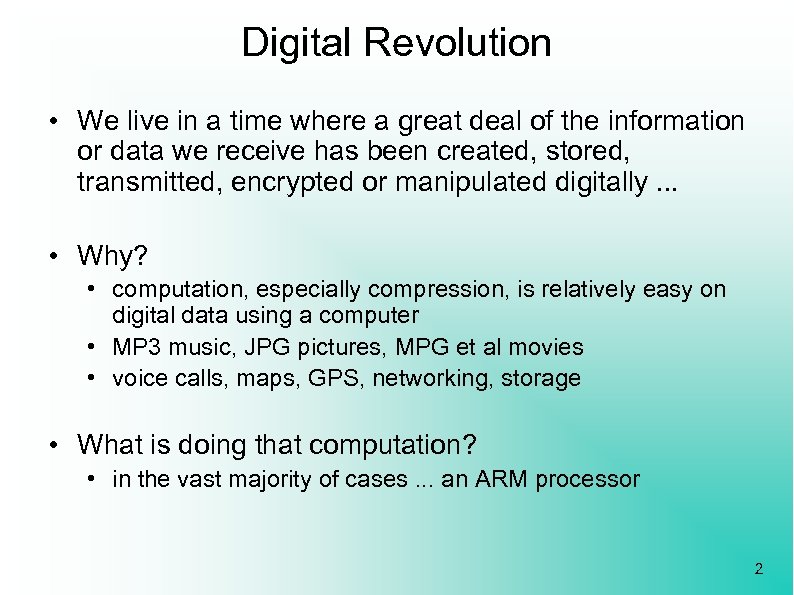 Digital Revolution

• We live in a time where a great deal of the information or data we receive has been created, stored, transmitted, encrypted or manipulated digitally ...

• Why?
  • computation, especially compression, is relatively easy on digital data using a computer
  • MP3 music, JPG pictures, MPG et al movies
  • voice calls, maps, GPS, networking, storage

• What is doing that computation?
  • in the vast majority of cases ... an ARM processor

2